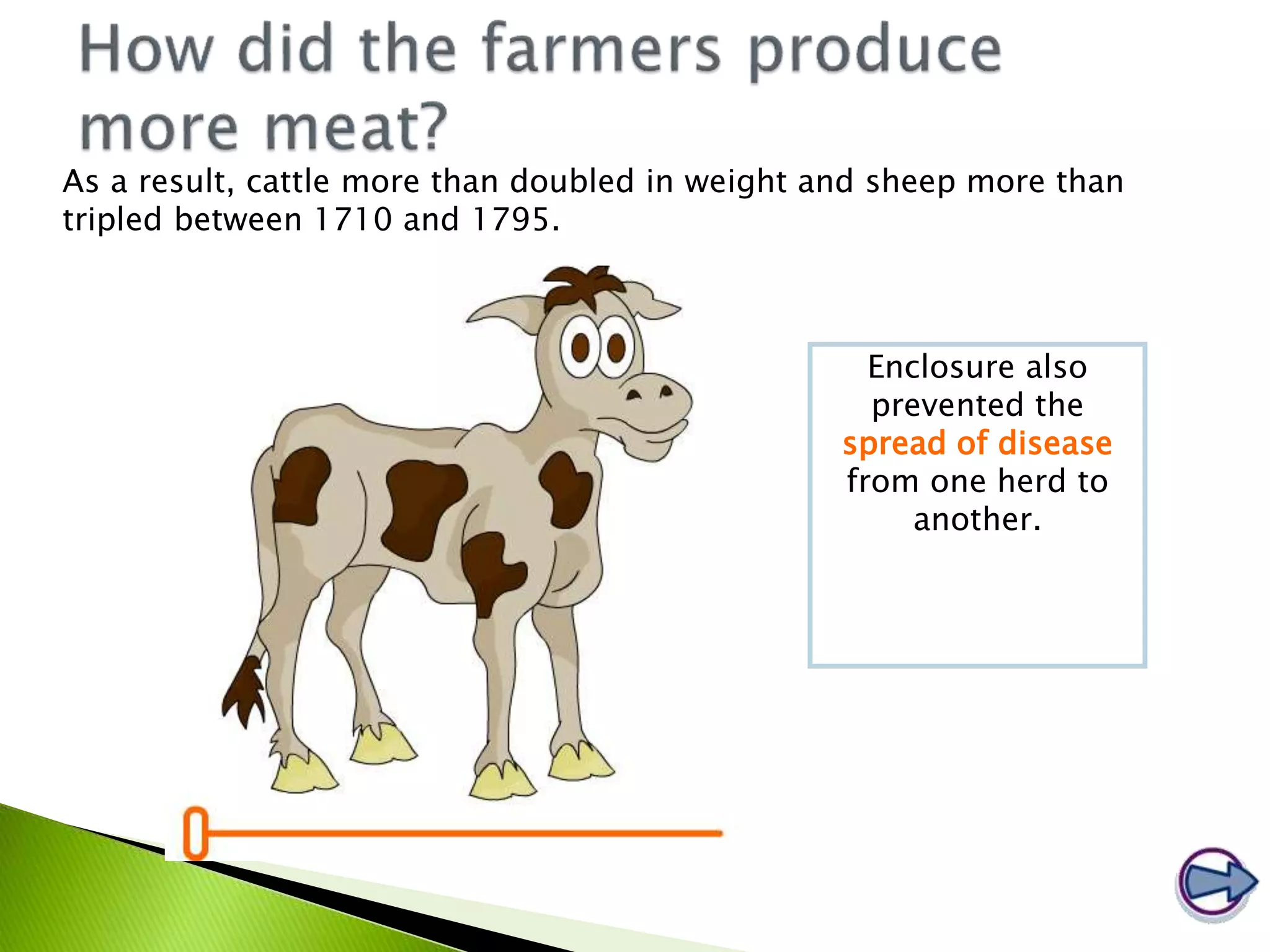 How did the farmers produce more meat?

As a result, cattle more than doubled in weight and sheep more than tripled between 1710 and 1795.

Enclosure also prevented the spread of disease from one herd to another.